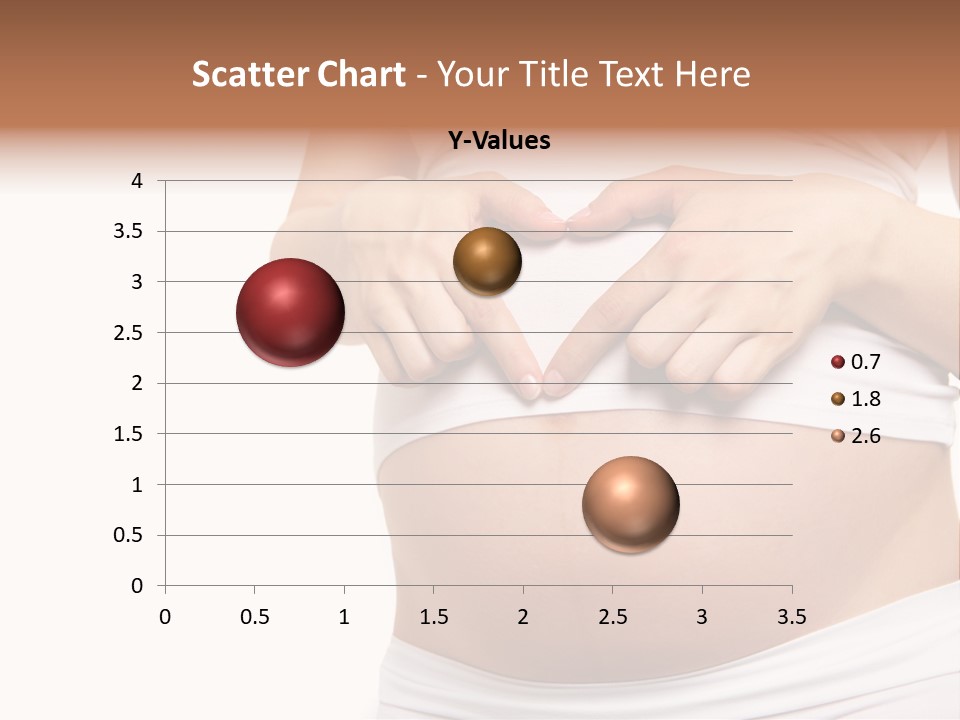 Scatter Chart - Your Title Text Here

Y-Values

4
3.5
3
2.5
2
1.5
1
0.5
0

0 0.5 1 1.5 2 2.5 3 3.5

0.7
1.8
2.6